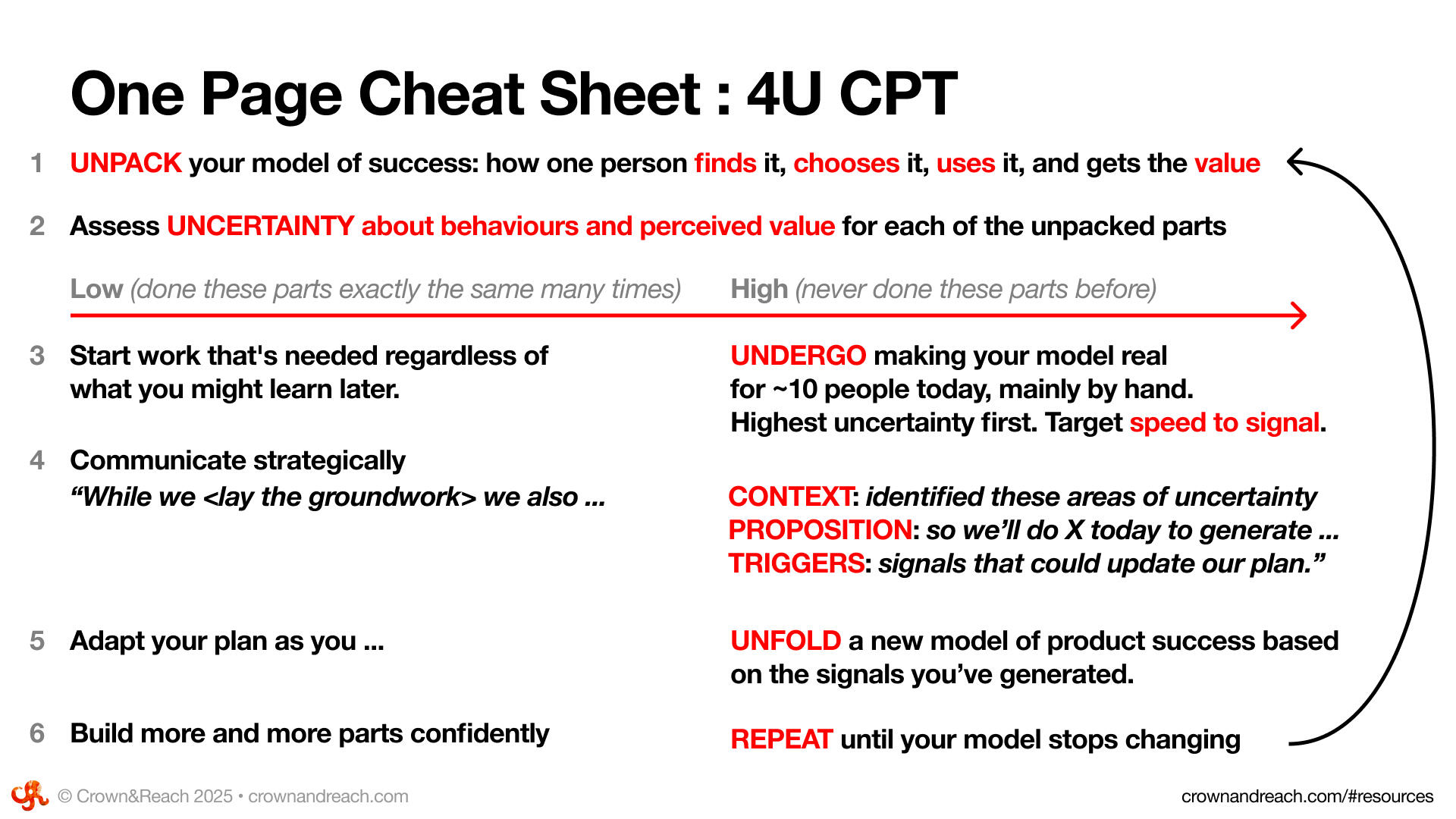 One Page Cheat Sheet : 4U CPT

1 UNPACK your model of success: how one person finds it, chooses it, uses it, and gets the value

2 Assess UNCERTAINTY about behaviours and perceived value for each of the unpacked parts

Low (done these parts exactly the same many times)

High (never done these parts before)

3 Start work that's needed regardless of what you might learn later.

UNDERGO making your model real for ~10 people today, mainly by hand. Highest uncertainty first. Target speed to signal.

4 Communicate strategically
“While we <lay the groundwork> we also ...

CONTEXT: identified these areas of uncertainty
PROPOSITION: so we’ll do X today to generate ...
TRIGGERS: signals that could update our plan.”

5 Adapt your plan as you ...

UNFOLD a new model of product success based on the signals you’ve generated.

6 Build more and more parts confidently

REPEAT until your model stops changing

© Crown&Reach 2025 • crownandreach.com

crownandreach.com/#resources